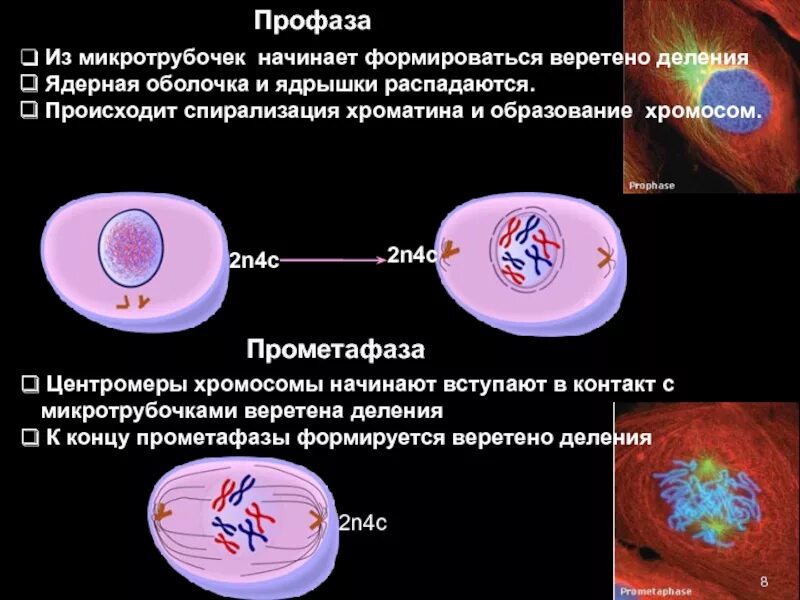 Профаза

❑ Из микротрубочек начинает формироваться веретено деления
❑ Ядерная оболочка и ядрышки распадаются.
❑ Происходит спирализация хроматина и образование хромосом.

Prophase

2n4c

2n4c

Прометафаза

❑ Центромеры хромосомы начинают вступают в контакт с микротрубочками веретена деления
❑ К концу прометафазы формируется веретено деления

2n4c

Prometaphase

8